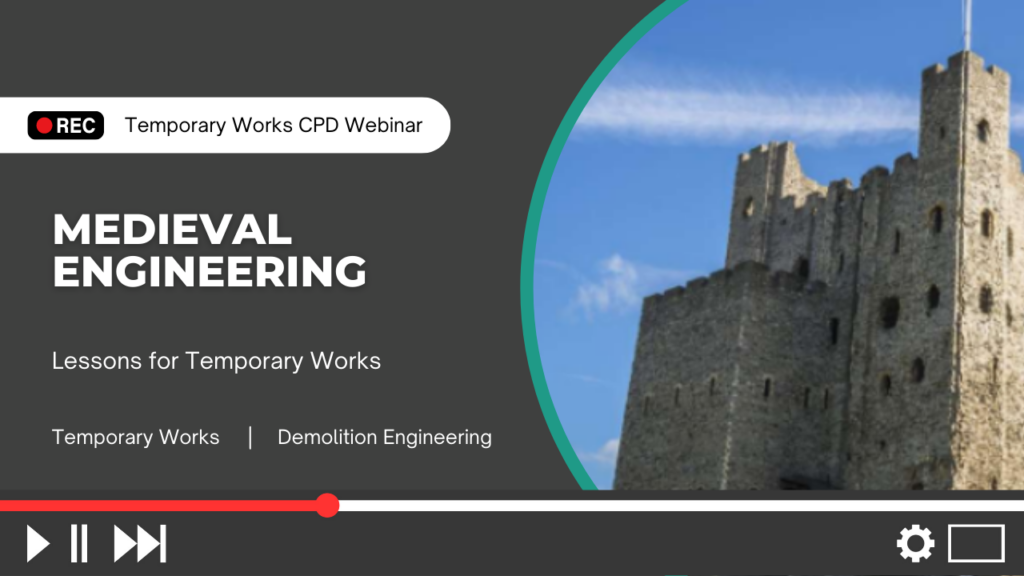 REC Temporary Works CPD Webinar

MEDIEVAL ENGINEERING

Lessons for Temporary Works

Temporary Works | Demolition Engineering